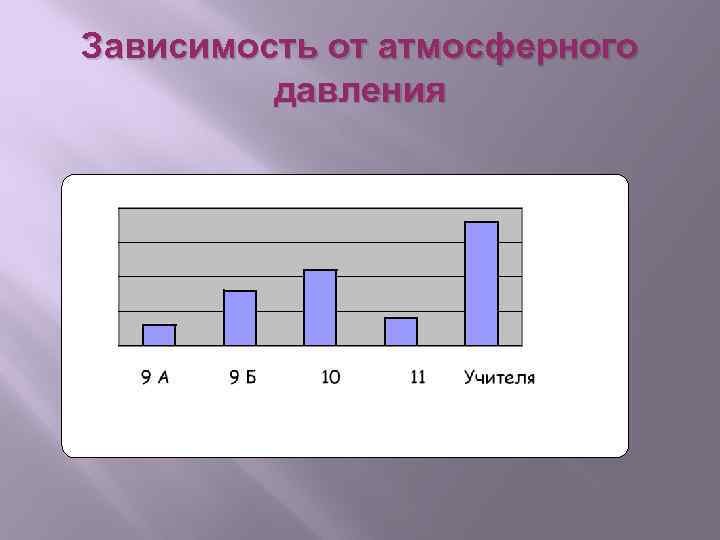 Зависимость от атмосферного давления

9 А
9 Б
10
11
Учителя